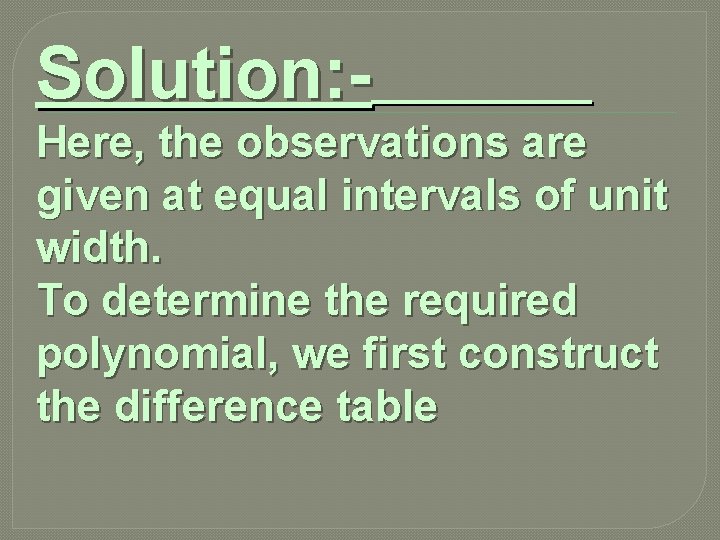 Solution:-

Here, the observations are given at equal intervals of unit width.
To determine the required polynomial, we first construct the difference table